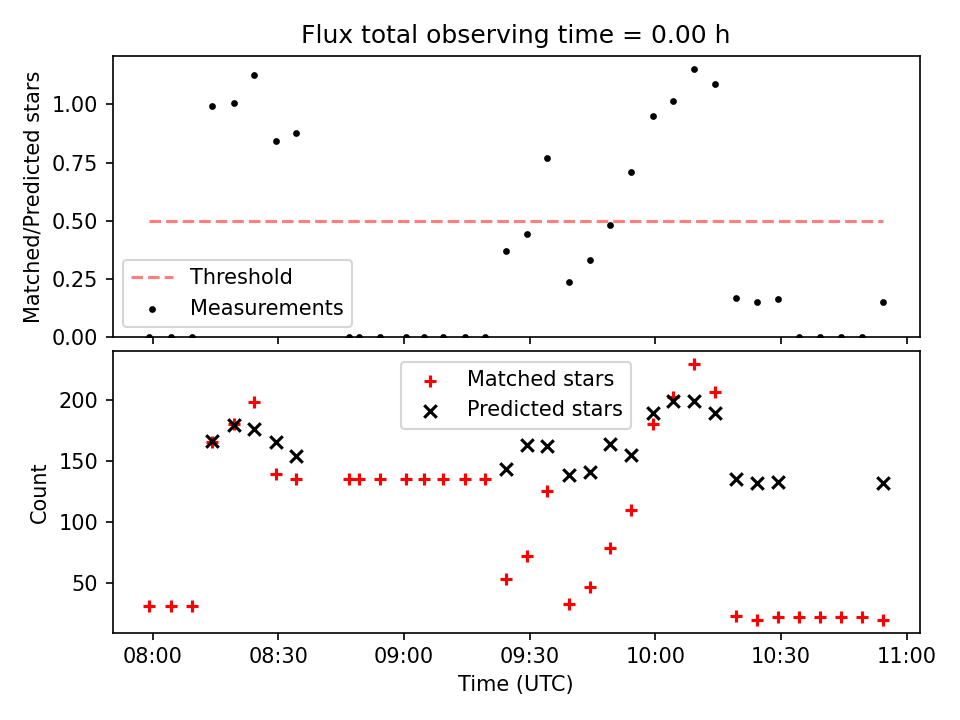 Flux total observing time = 0.00 h

Matched/Predicted stars

1.00
0.75
0.50
0.25
0.00

Threshold
Measurements

Matched stars
Predicted stars

Count

200
150
100
50

08:00
08:30
09:00
09:30
10:00
10:30
11:00

Time (UTC)